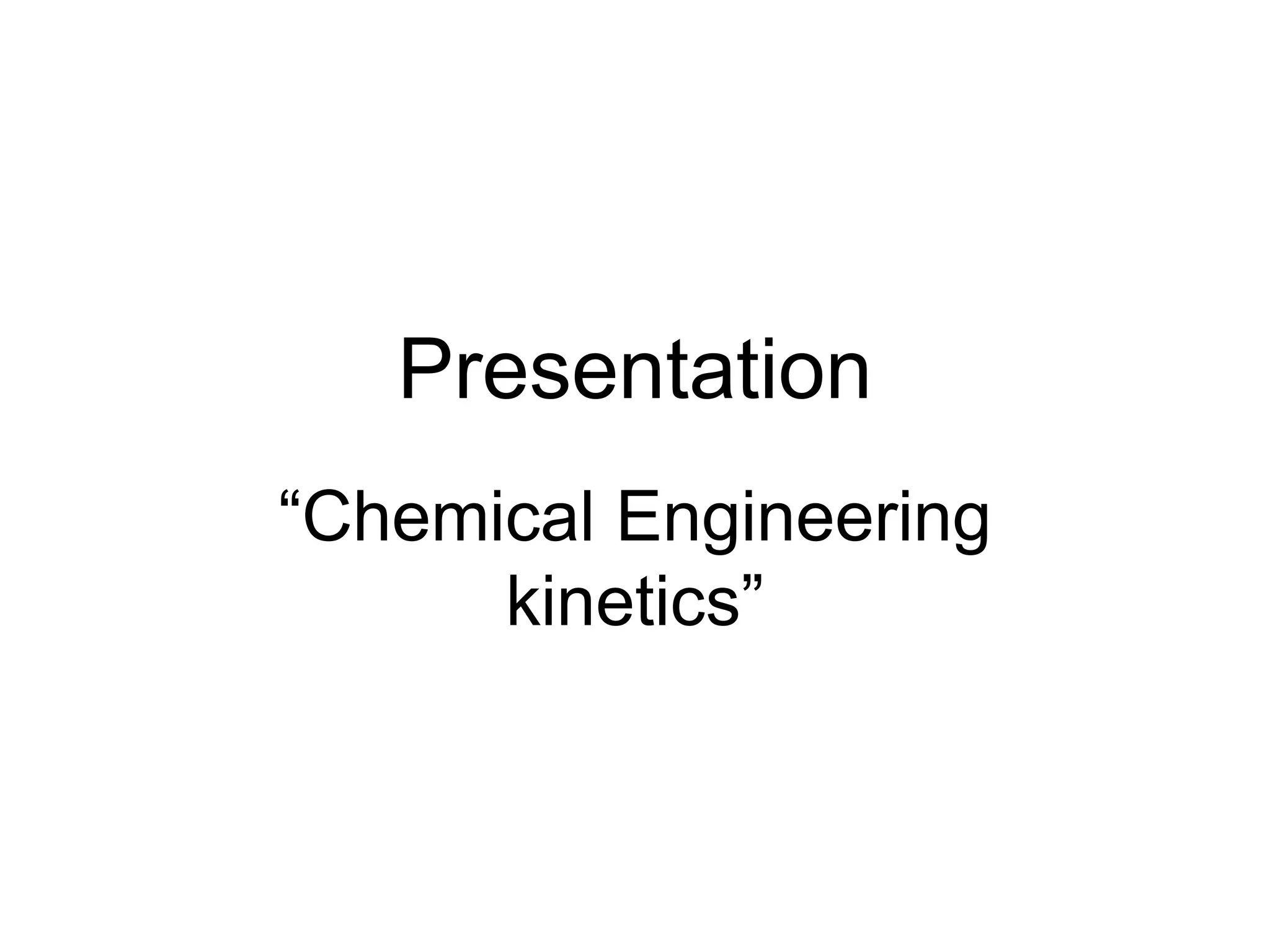 Presentation

“Chemical Engineering kinetics”